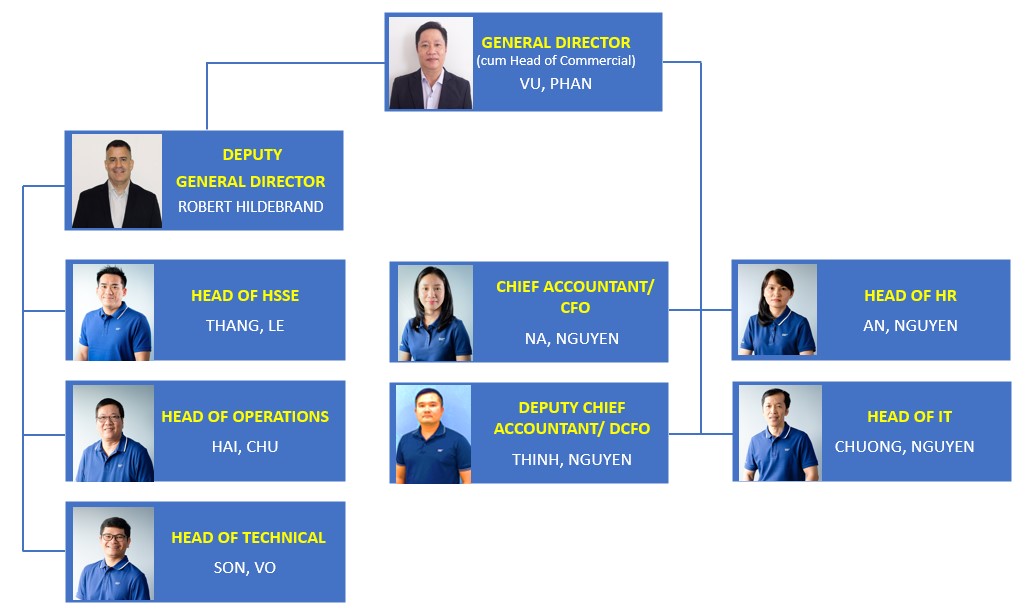 GENERAL DIRECTOR
(cum Head of Commercial)
VU, PHAN

DEPUTY
GENERAL DIRECTOR
ROBERT HILDEBRAND

HEAD OF HSSE
THANG, LE

HEAD OF OPERATIONS
HAI, CHU

HEAD OF TECHNICAL
SON, VO

CHIEF ACCOUNTANT/ CFO
NA, NGUYEN

DEPUTY CHIEF ACCOUNTANT/ DCFO
THINH, NGUYEN

HEAD OF HR
AN, NGUYEN

HEAD OF IT
CHUONG, NGUYEN